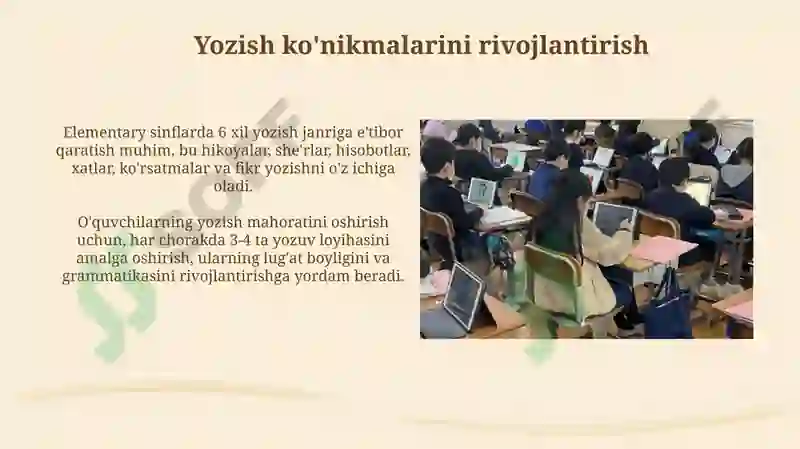 Yozish ko'nikmalarini rivojlantirish

Elementary sinflarda 6 xil yozish janriga e'tibor qaratish muhim, bu hikoyalar, she'rlar, hisobotlar, xatlar, ko'rsatmalar va fikr yozishni o'z ichiga oladi.

O'quvchilarning yozish mahoratini oshirish uchun, har chorakda 3-4 ta yozuv loyihasini amalga oshirish, ularning lug'at boyligini va grammatikasini rivojlantirishga yordam beradi.